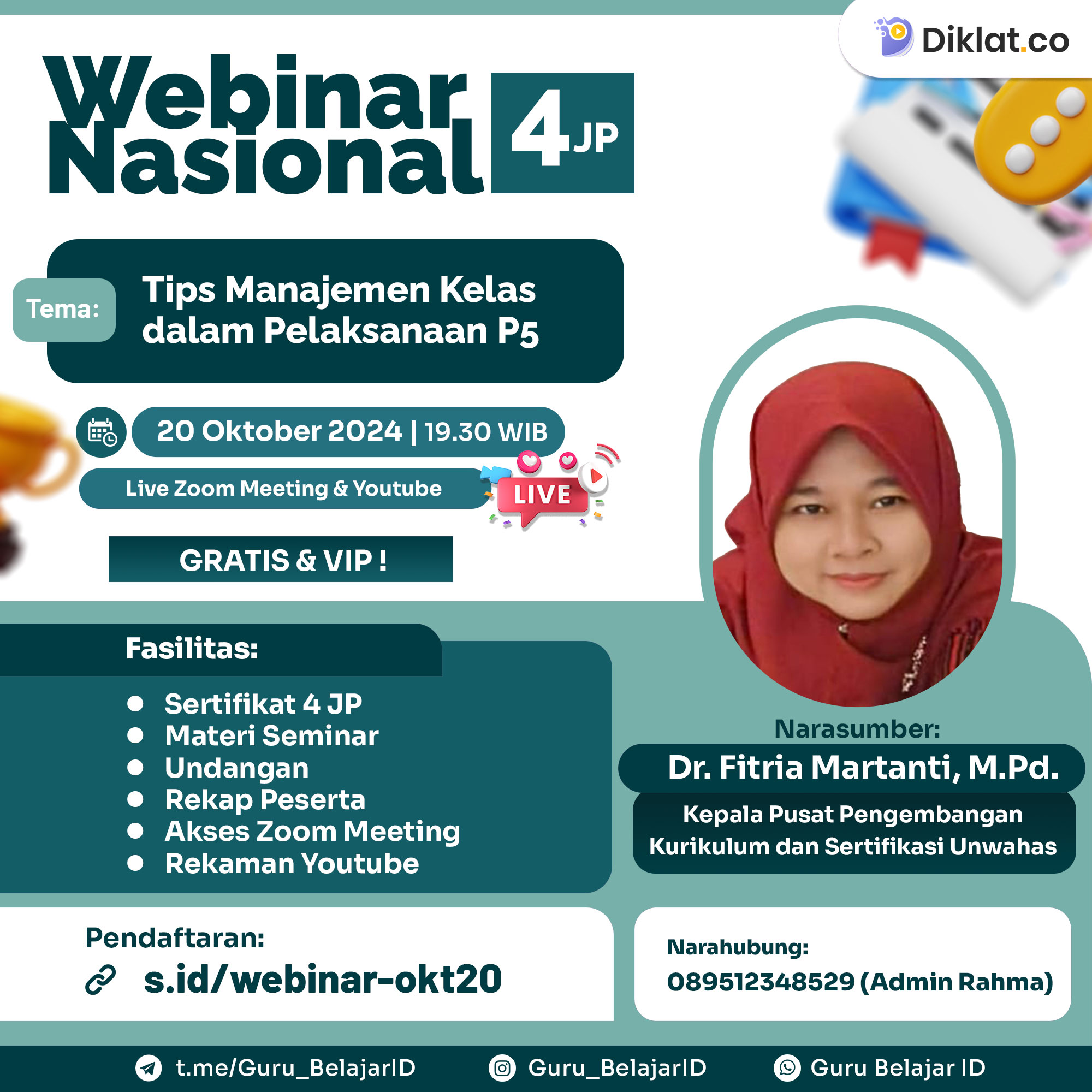 Diklat.co

Webinar Nasional 4 JP

Tema: Tips Manajemen Kelas dalam Pelaksanaan P5

20 Oktober 2024 | 19.30 WIB

Live Zoom Meeting & Youtube

LIVE

GRATIS & VIP !

Fasilitas:
- Sertifikat 4 JP
- Materi Seminar
- Undangan
- Rekap Peserta
- Akses Zoom Meeting
- Rekaman Youtube

Narasumber:
Dr. Fitria Martanti, M.Pd.
Kepala Pusat Pengembangan Kurikulum dan Sertifikasi Unwahas

Pendaftaran:
s.id/webinar-okt20

Narahubung:
089512348529 (Admin Rahma)

t.me/Guru_BelajarID Guru_BelajarID Guru Belajar ID